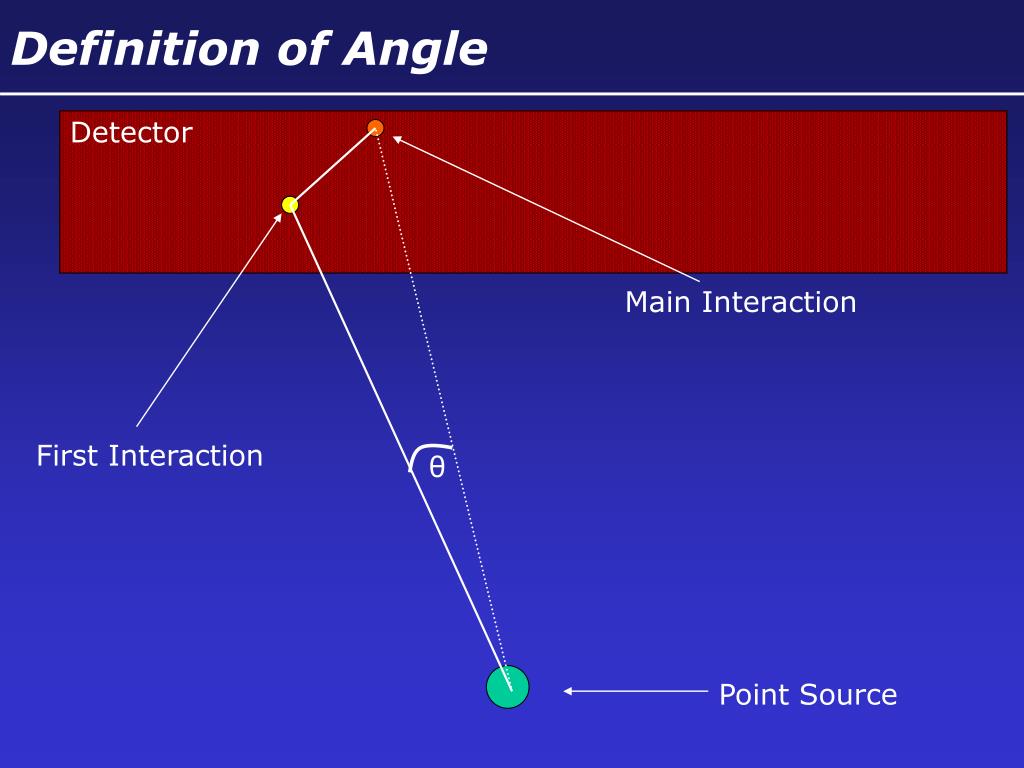 Definition of Angle

Detector

Main Interaction

First Interaction

$\theta$

Point Source